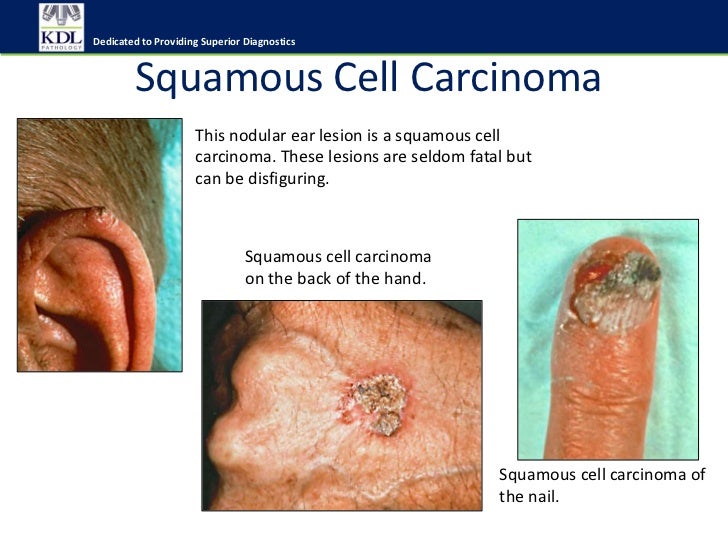 KDL PATHOLOGY

Dedicated to Providing Superior Diagnostics

Squamous Cell Carcinoma

This nodular ear lesion is a squamous cell carcinoma. These lesions are seldom fatal but can be disfiguring.

Squamous cell carcinoma on the back of the hand.

Squamous cell carcinoma of the nail.